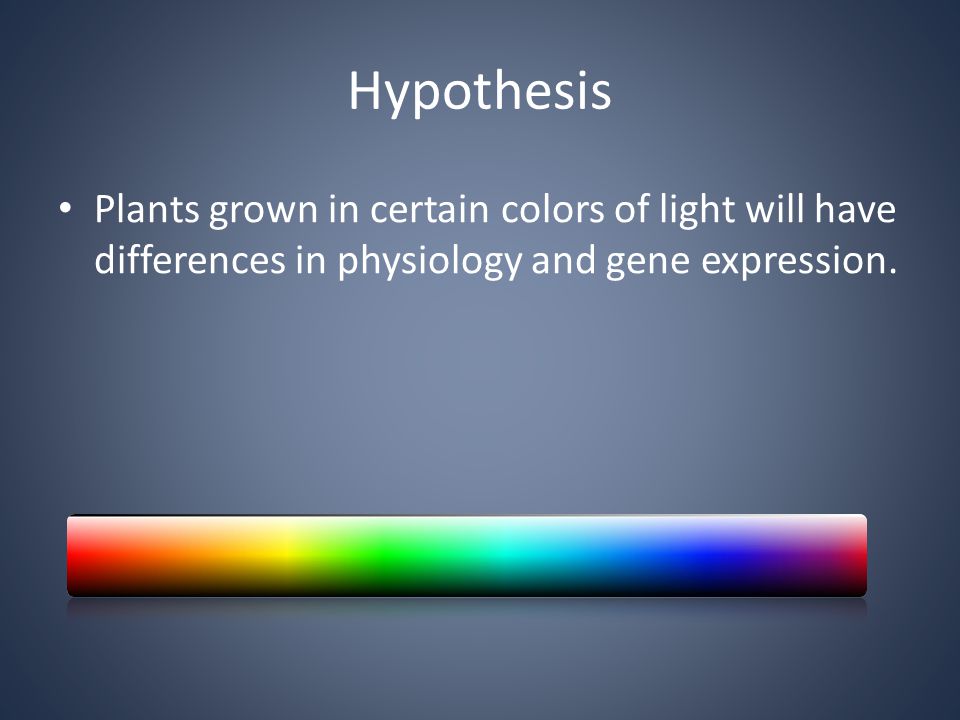 Hypothesis

• Plants grown in certain colors of light will have differences in physiology and gene expression.